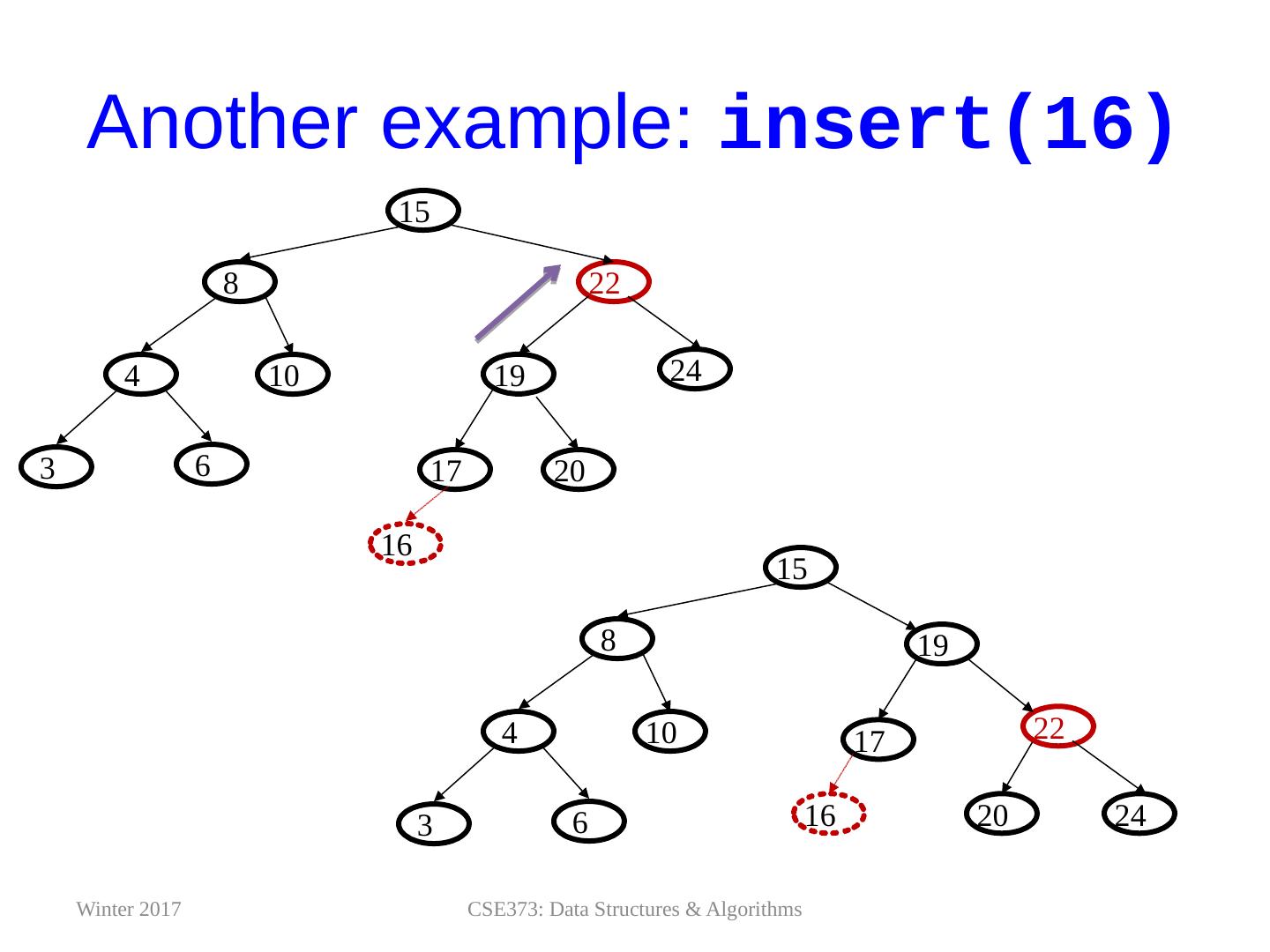 Another example: insert(16)

15

8

22

4

10

19

24

3

6

17

20

16

15

8

19

4

10

17

22

3

6

16

20

24

Winter 2017

CSE373: Data Structures & Algorithms